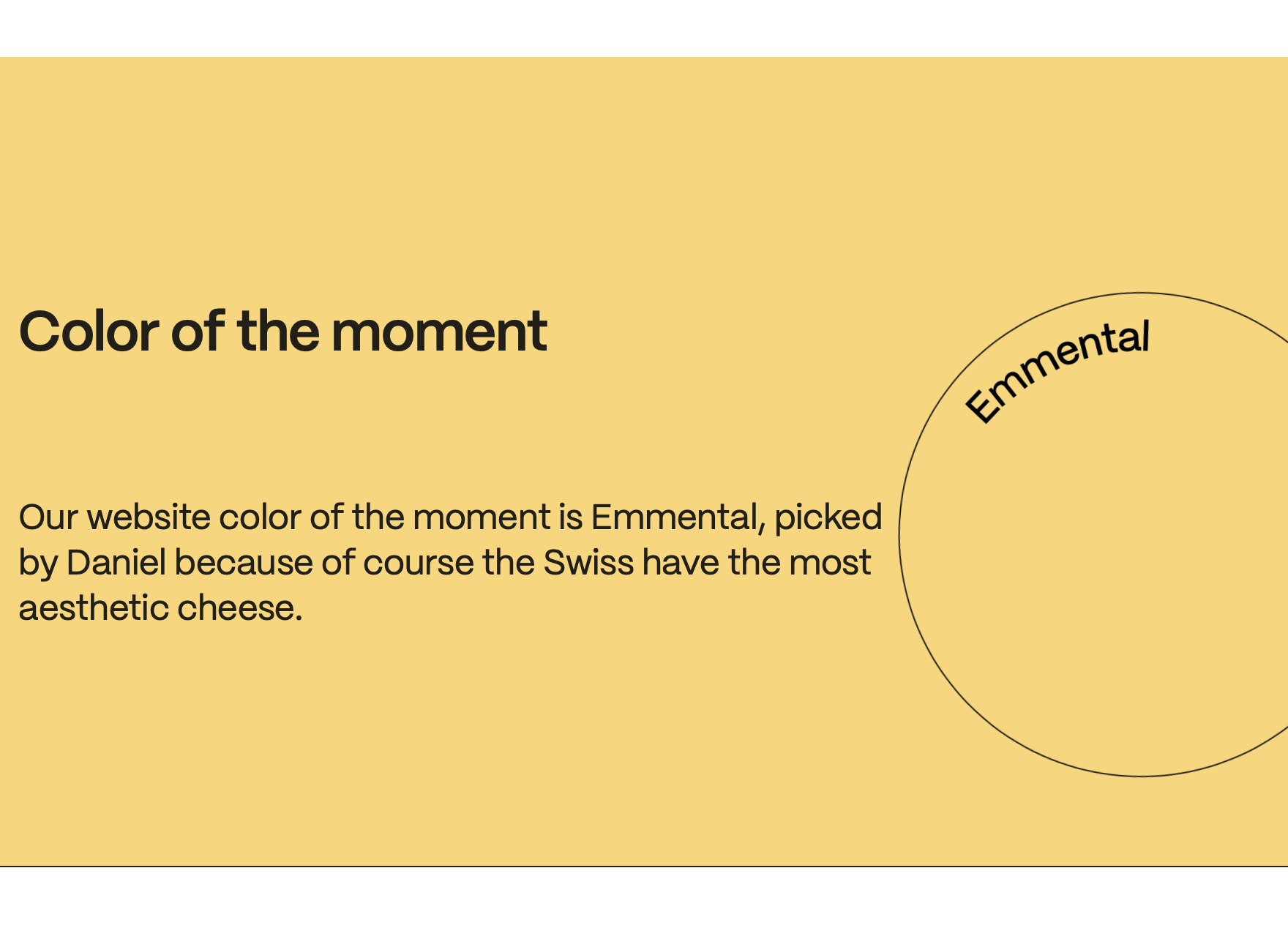 Color of the moment

Our website color of the moment is Emmental, picked by Daniel because of course the Swiss have the most aesthetic cheese.

Emmental